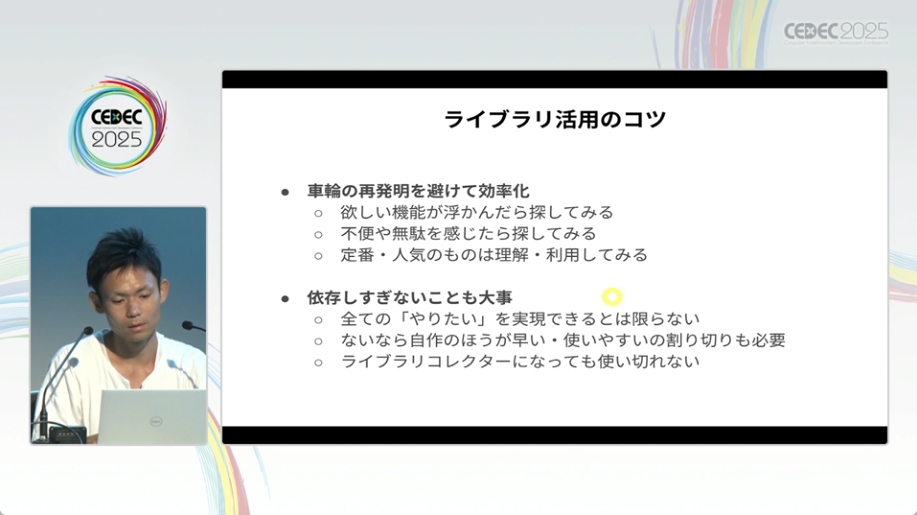 CEDEC 2025

CEDEC 2025

ライブラリ活用のコツ

● 車輪の再発明を避けて効率化
○ 欲しい機能が浮かんだら探してみる
○ 不便や無駄を感じたら探してみる
○ 定番・人気のものは理解・利用してみる

● 依存しすぎないことも大事
○ 全ての「やりたい」を実現できるとは限らない
○ ないなら自作のほうが早い・使いやすいの割り切りも必要
○ ライブラリコレクターになっても使い切れない